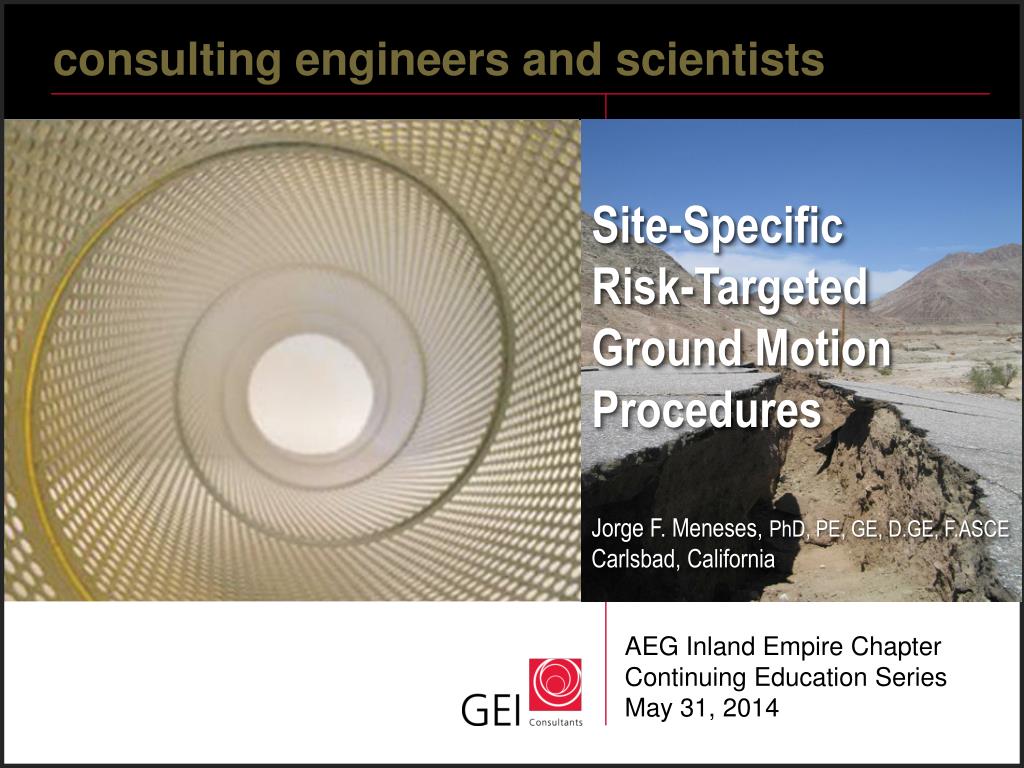 consulting engineers and scientists

Site-Specific Risk-Targeted Ground Motion Procedures

Jorge F. Meneses, PhD, PE, GE, D.GE, F.ASCE
Carlsbad, California

GEI Consultants

AEG Inland Empire Chapter
Continuing Education Series
May 31, 2014